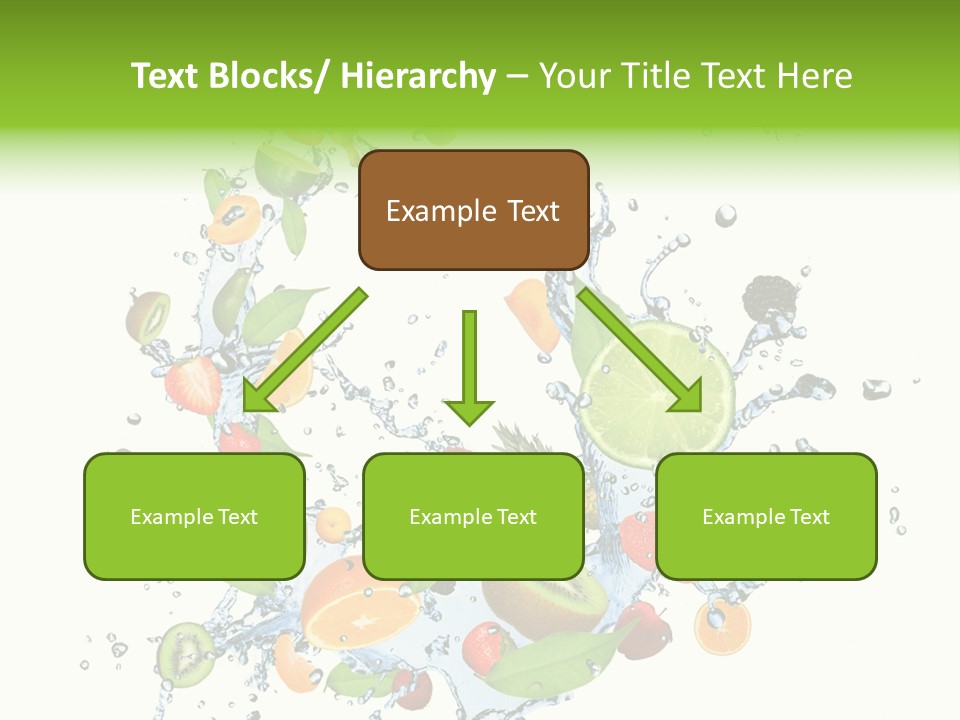 Text Blocks/ Hierarchy – Your Title Text Here

Example Text

Example Text

Example Text

Example Text